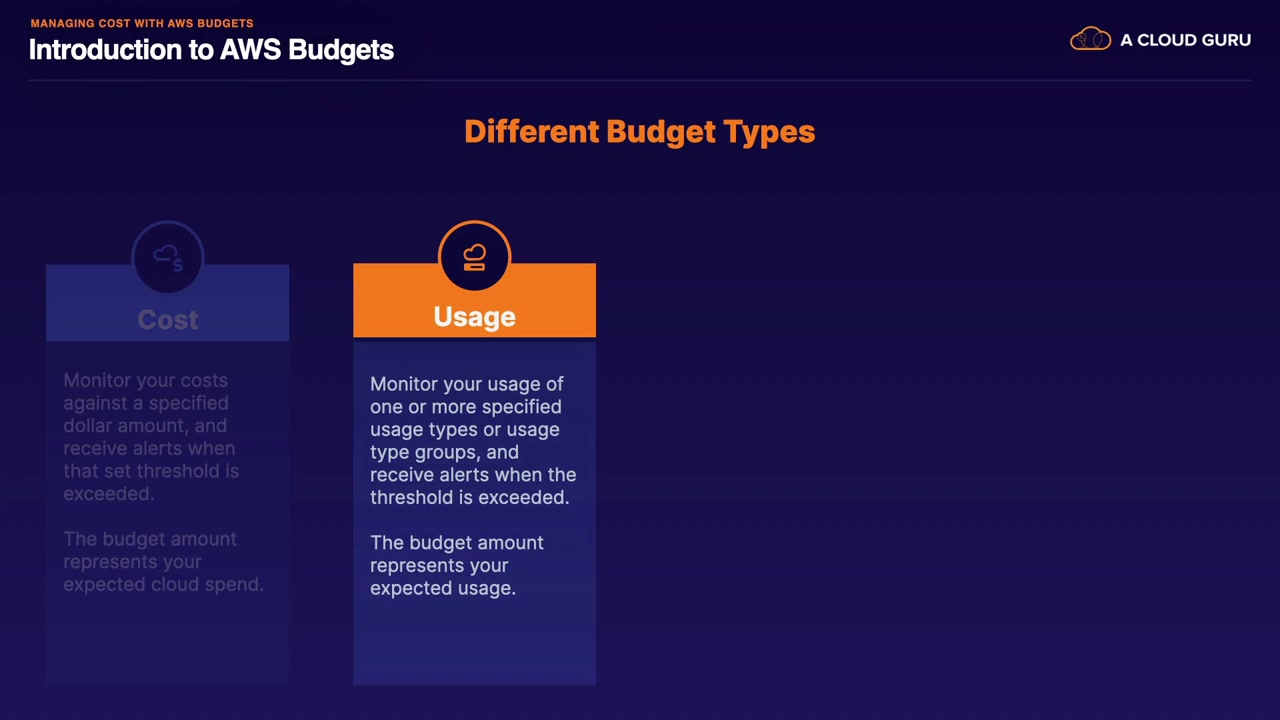 MANAGING COST WITH AWS BUDGETS
Introduction to AWS Budgets

A CLOUD GURU

Different Budget Types

Cost

Monitor your costs against a specified dollar amount, and receive alerts when that set threshold is exceeded.

The budget amount represents your expected cloud spend.

Usage

Monitor your usage of one or more specified usage types or usage type groups, and receive alerts when the threshold is exceeded.

The budget amount represents your expected usage.